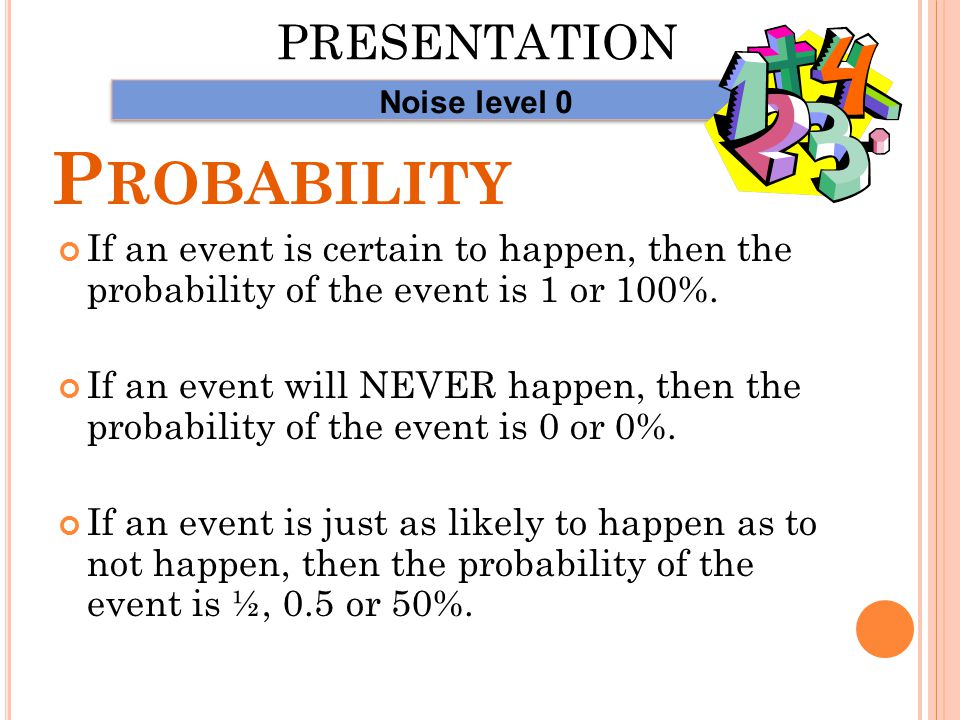 PRESENTATION

Noise level 0

PROBABILITY

If an event is certain to happen, then the probability of the event is 1 or 100%.

If an event will NEVER happen, then the probability of the event is 0 or 0%.

If an event is just as likely to happen as to not happen, then the probability of the event is ½, 0.5 or 50%.